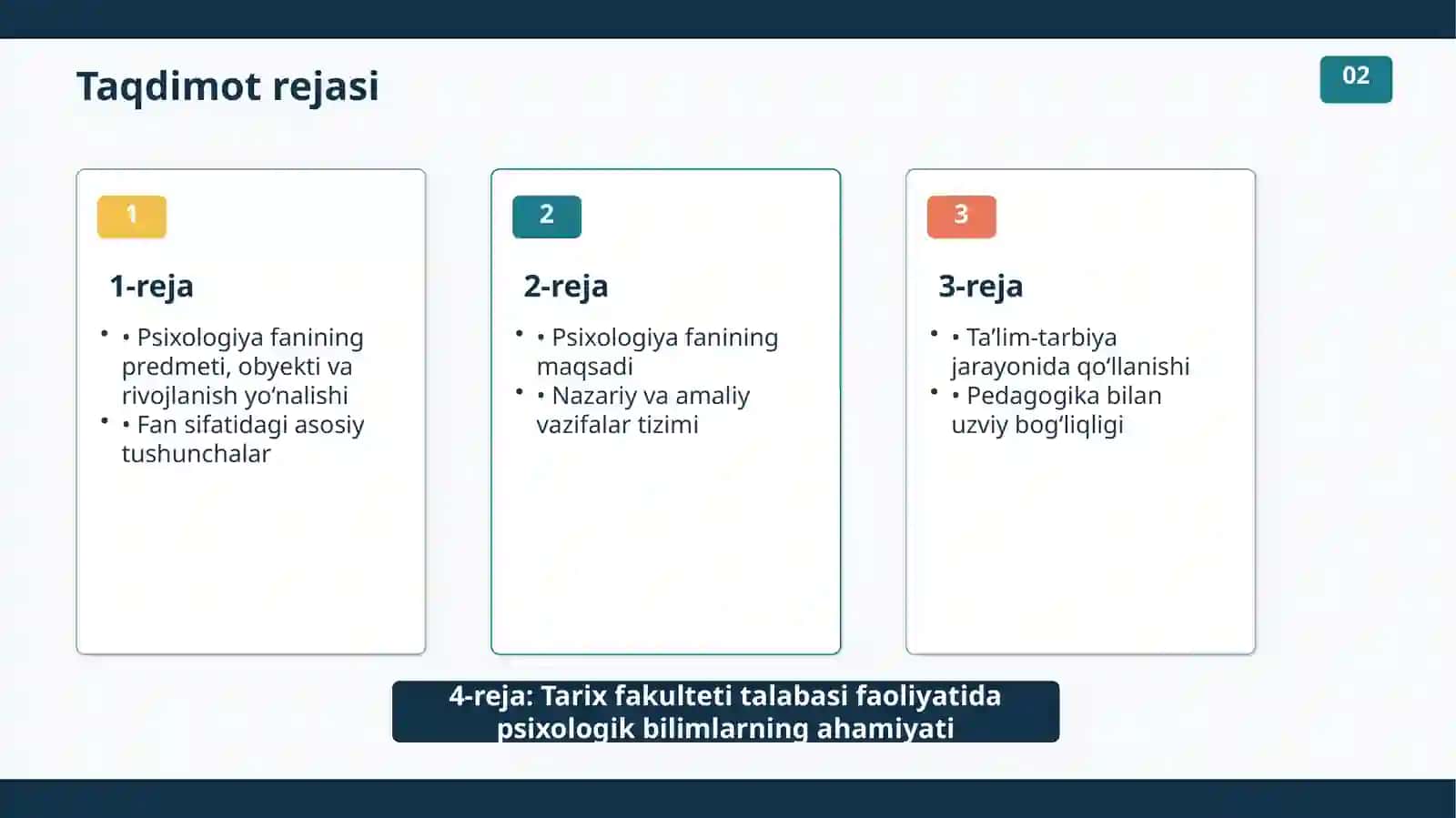 Taqdimot rejasi

02

1

1-reja

• • Psixologiya fanining predmeti, obyekti va rivojlanish yo‘nalishi
• • Fan sifatidagi asosiy tushunchalar

2

2-reja

• • Psixologiya fanining maqsadi
• • Nazariy va amaliy vazifalar tizimi

3

3-reja

• • Ta’lim-tarbiya jarayonida qo‘llanishi
• • Pedagogika bilan uzviy bog‘liqligi

4-reja: Tarix fakulteti talabasi faoliyatida psixologik bilimlarning ahamiyati